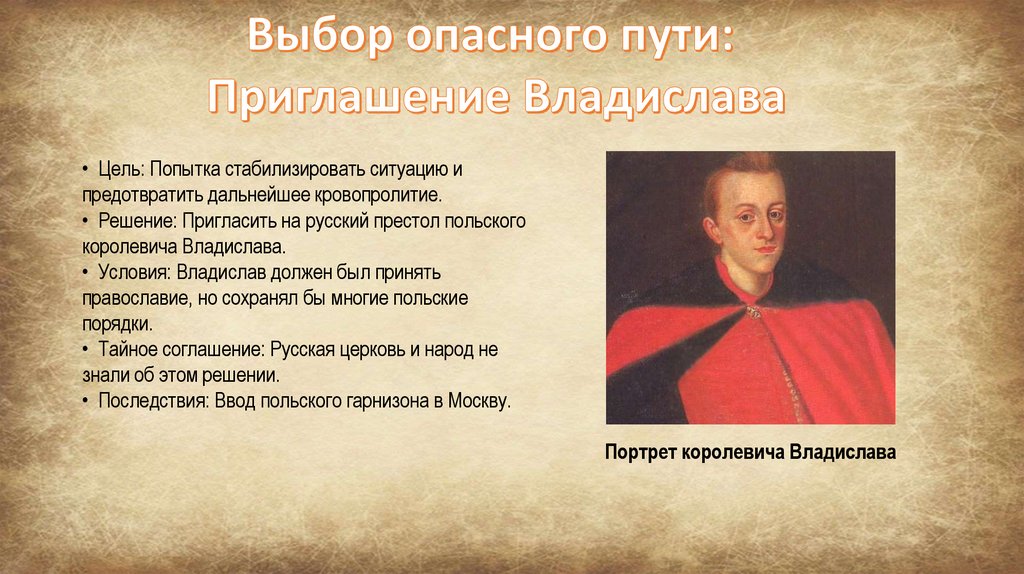 Выбор опасного пути:
Приглашение Владислава

• Цель: Попытка стабилизировать ситуацию и предотвратить дальнейшее кровопролитие.
• Решение: Пригласить на русский престол польского королевича Владислава.
• Условия: Владислав должен был принять православие, но сохранял бы многие польские порядки.
• Тайное соглашение: Русская церковь и народ не знали об этом решении.
• Последствия: Ввод польского гарнизона в Москву.

Портрет королевича Владислава